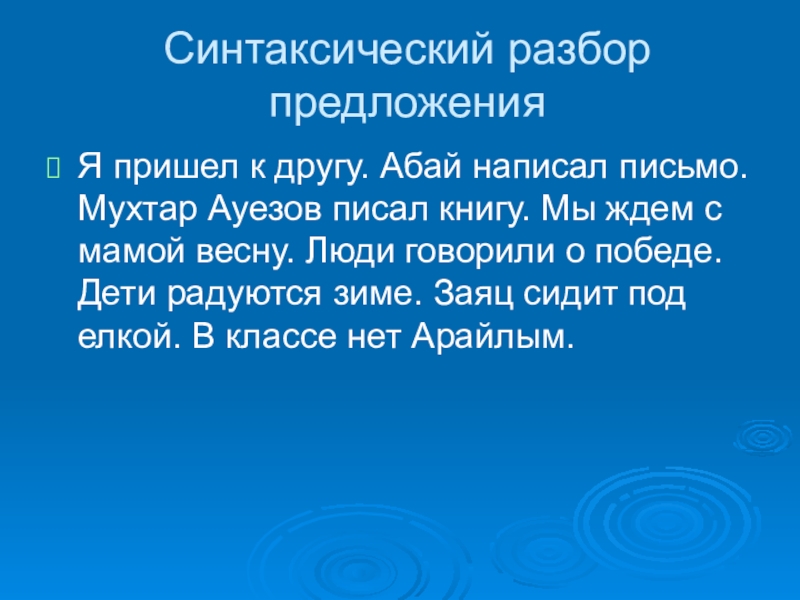 Синтаксический разбор предложения

Я пришел к другу. Абай написал письмо. Мухтар Ауезов писал книгу. Мы ждем с мамой весну. Люди говорили о победе. Дети радуются зиме. Заяц сидит под елкой. В классе нет Арайлым.